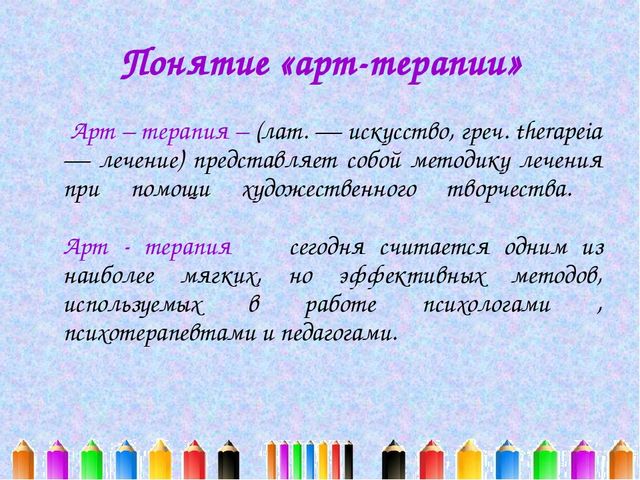 Понятие «арт-терапии»

Арт – терапия – (лат. — искусство, греч. therapeia — лечение) представляет собой методику лечения при помощи художественного творчества.

Арт - терапия сегодня считается одним из наиболее мягких, но эффективных методов, используемых в работе психологами , психотерапевтами и педагогами.